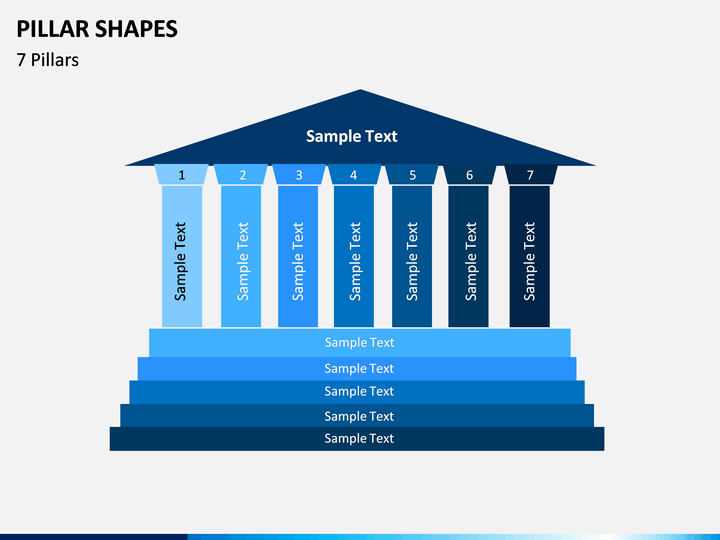 PILLAR SHAPES
7 Pillars

Sample Text

1 2 3 4 5 6 7

Sample Text
Sample Text
Sample Text
Sample Text
Sample Text
Sample Text
Sample Text

Sample Text
Sample Text
Sample Text
Sample Text
Sample Text